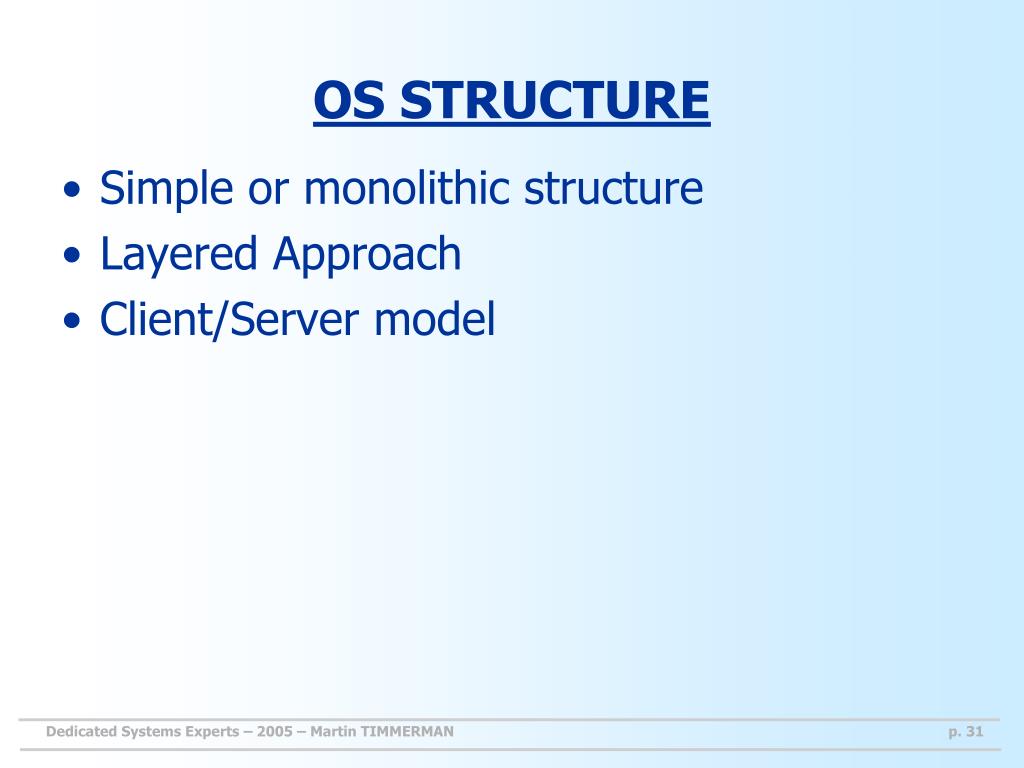 OS STRUCTURE

• Simple or monolithic structure
• Layered Approach
• Client/Server model

Dedicated Systems Experts – 2005 – Martin TIMMERMAN

p. 31